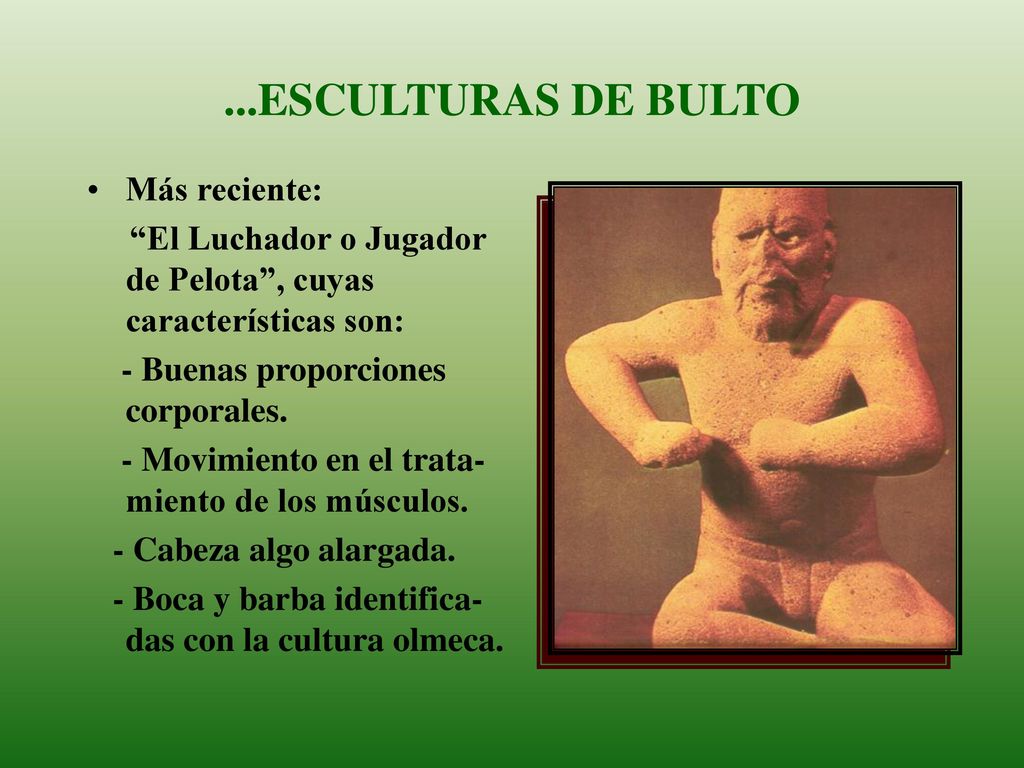 ...ESCULTURAS DE BULTO

• Más reciente:
“El Luchador o Jugador de Pelota”, cuyas características son:
- Buenas proporciones corporales.
- Movimiento en el tratamiento de los músculos.
- Cabeza algo alargada.
- Boca y barba identificadas con la cultura olmeca.